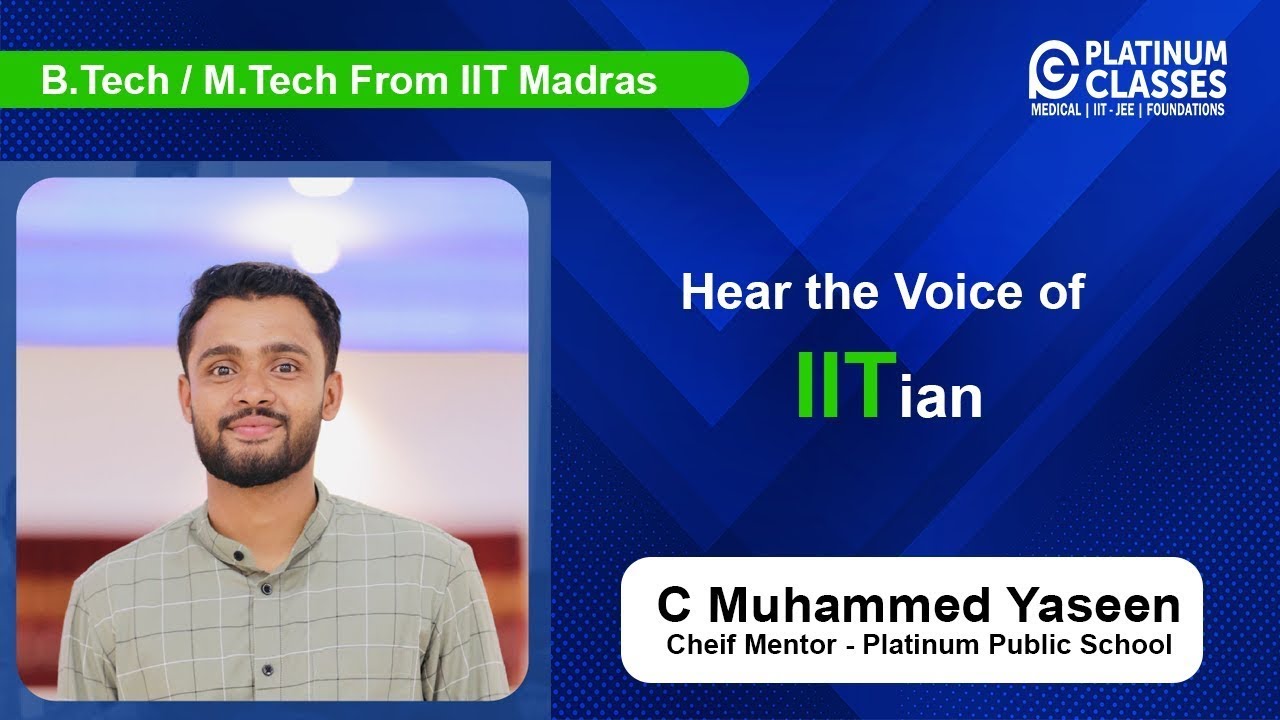 B.Tech / M.Tech From IIT Madras

PLATINUM CLASSES
MEDICAL | IIT - JEE | FOUNDATIONS

Hear the Voice of
IITian

C Muhammed Yaseen
Cheif Mentor - Platinum Public School